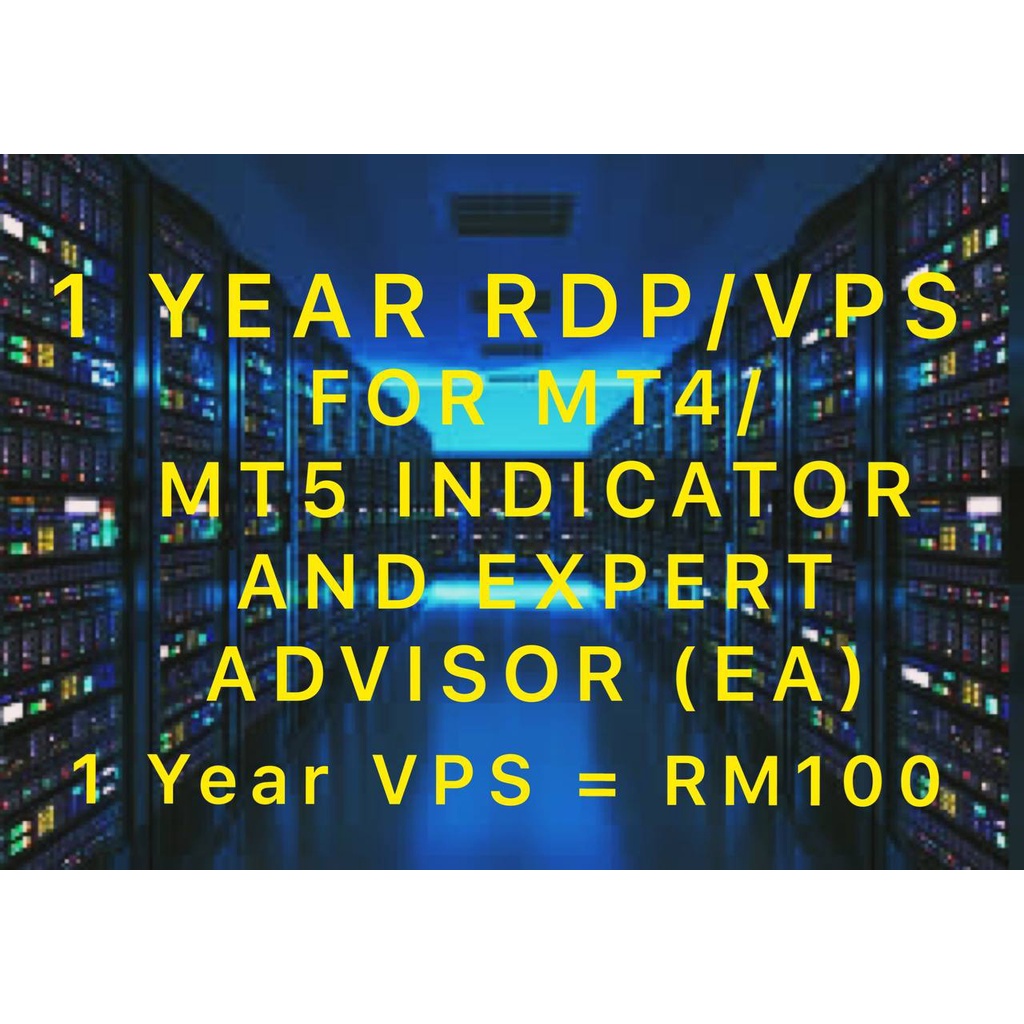 1 YEAR RDP/VPS FOR MT4/ MT5 INDICATOR AND EXPERT ADVISOR (EA)

1 Year VPS = RM100